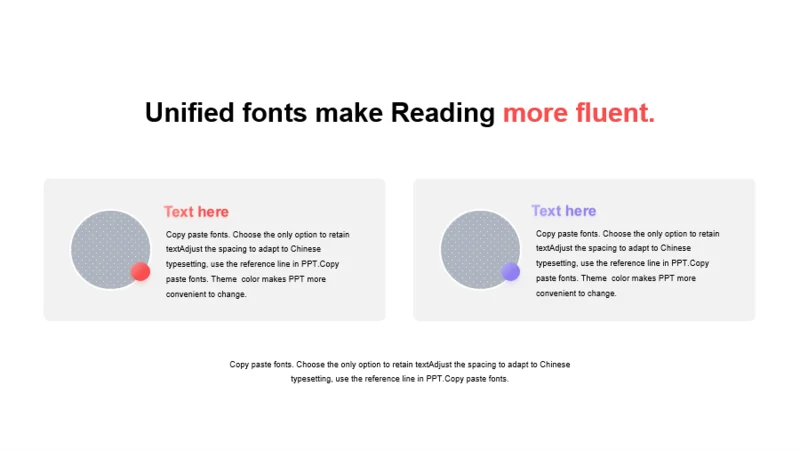 Unified fonts make Reading more fluent.

Text here

Copy paste fonts. Choose the only option to retain textAdjust the spacing to adapt to Chinese typesetting, use the reference line in PPT.Copy paste fonts. Theme color makes PPT more convenient to change.

Text here

Copy paste fonts. Choose the only option to retain textAdjust the spacing to adapt to Chinese typesetting, use the reference line in PPT.Copy paste fonts. Theme color makes PPT more convenient to change.

Copy paste fonts. Choose the only option to retain textAdjust the spacing to adapt to Chinese typesetting, use the reference line in PPT.Copy paste fonts.